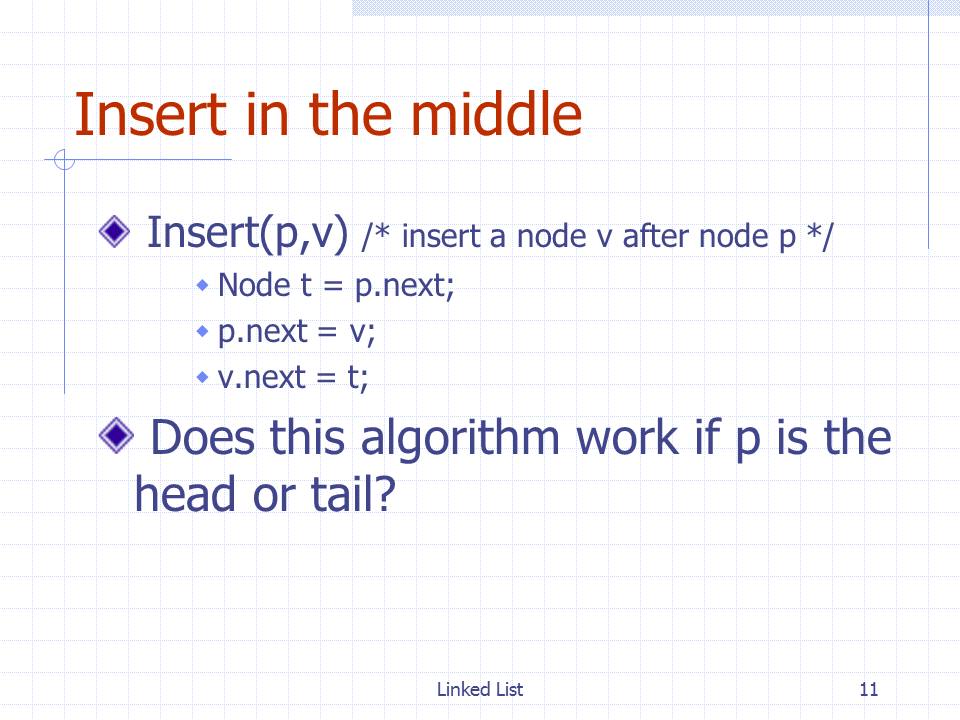 Insert in the middle

Insert(p,v) /* insert a node v after node p */

Node t = p.next;

p.next = v;

v.next = t;

Does this algorithm work if p is the head or tail?

Linked List

11